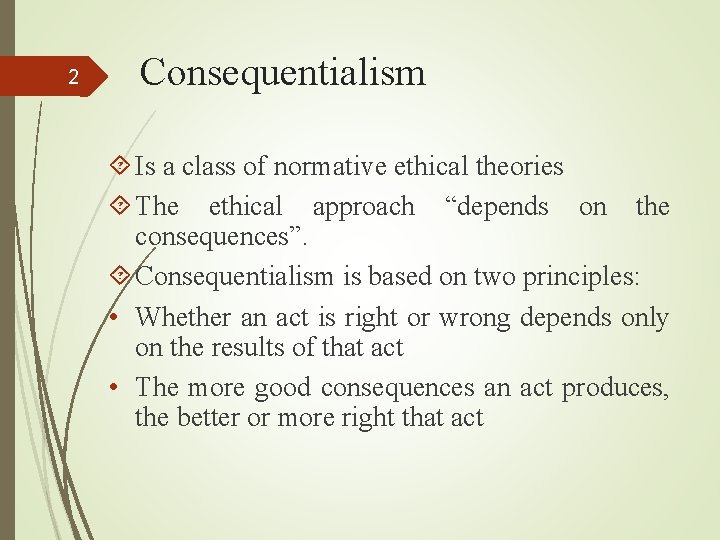 2

Consequentialism

Is a class of normative ethical theories

The ethical approach “depends on the consequences”.

Consequentialism is based on two principles:

• Whether an act is right or wrong depends only on the results of that act

• The more good consequences an act produces, the better or more right that act